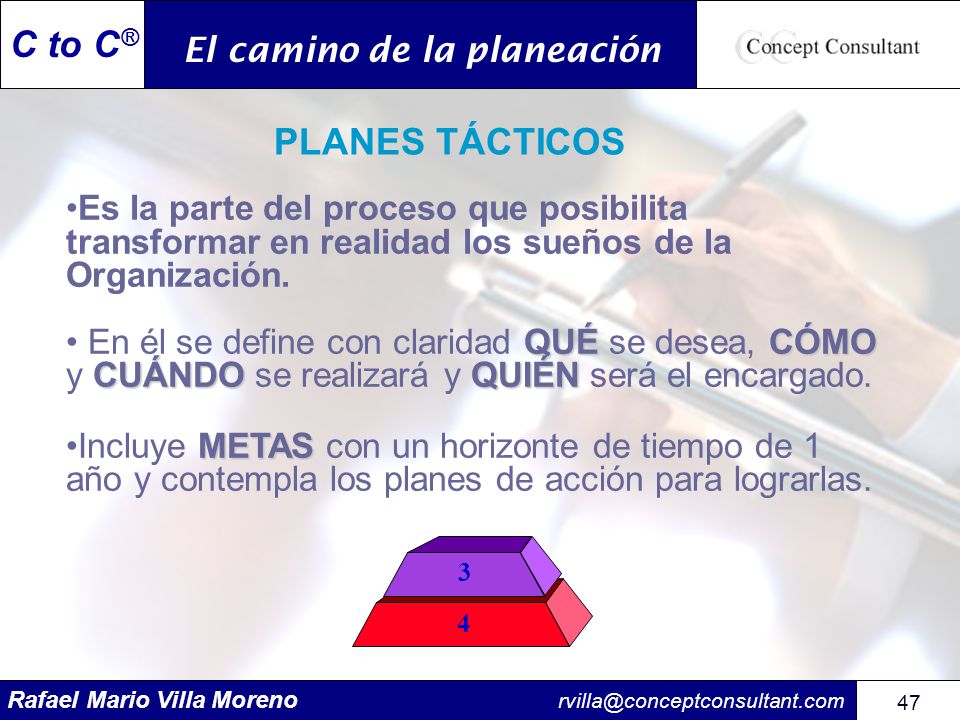 C to C®

El camino de la planeación

Concept Consultant

PLANES TÁCTICOS

•Es la parte del proceso que posibilita transformar en realidad los sueños de la Organización.

• En él se define con claridad QUÉ se desea, CÓMO y CUÁNDO se realizará y QUIÉN será el encargado.

•Incluye METAS con un horizonte de tiempo de 1 año y contempla los planes de acción para lograrlas.

3

4

Rafael Mario Villa Moreno

rvilla@conceptconsultant.com

47